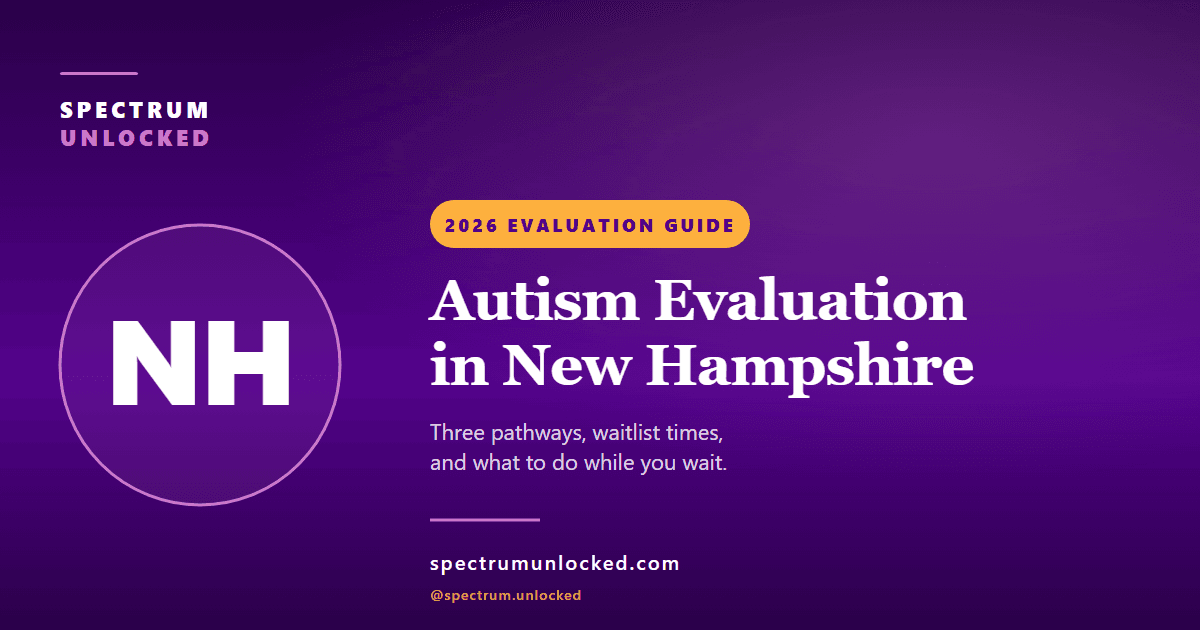 SPECTRUM
UNLOCKED

NH

2026 EVALUATION GUIDE

Autism Evaluation in New Hampshire

Three pathways, waitlist times, and what to do while you wait.

spectrumunlocked.com

@spectrum.unlocked